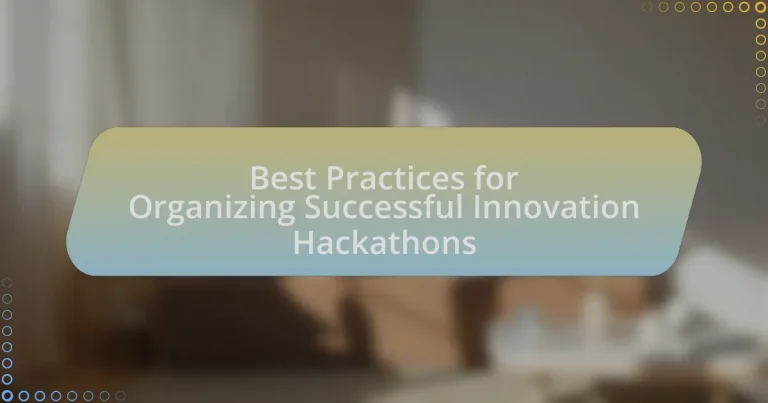 Best Practices for Organizing Successful Innovation Hackathons